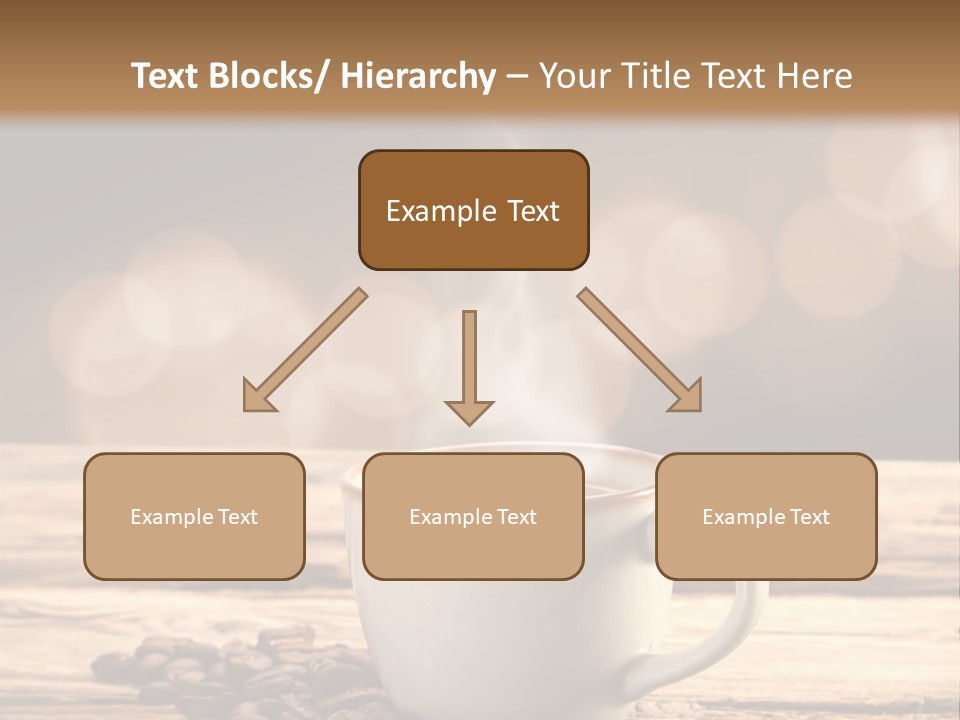 Text Blocks/ Hierarchy – Your Title Text Here

Example Text

Example Text

Example Text

Example Text